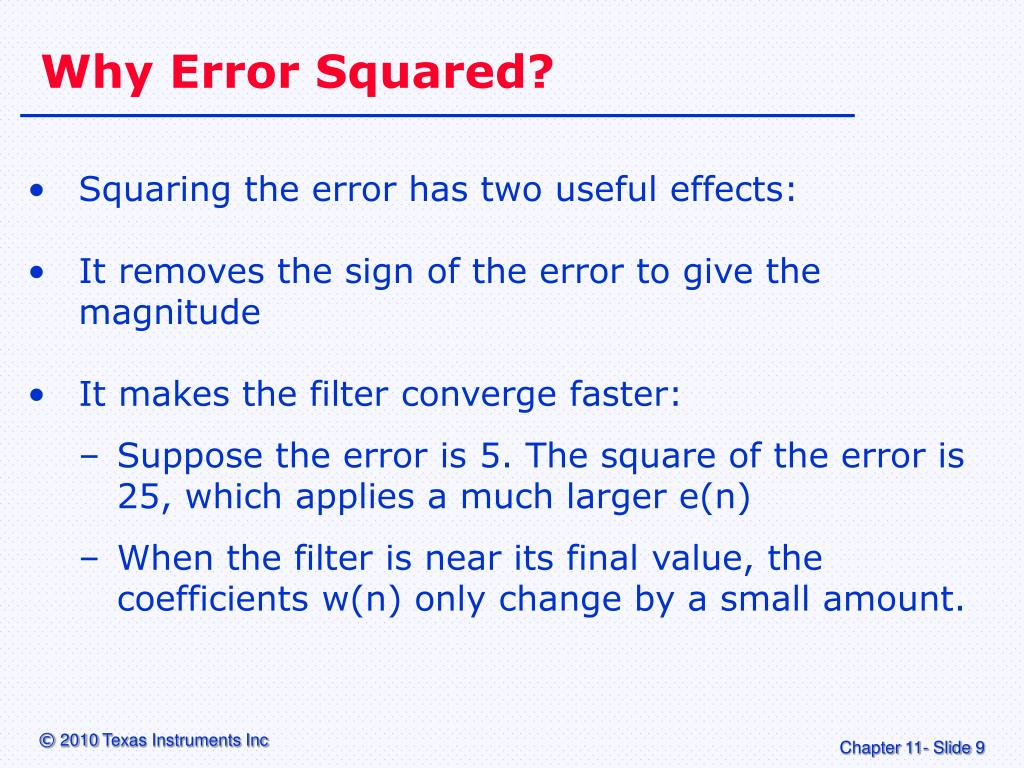 Why Error Squared?

• Squaring the error has two useful effects:

• It removes the sign of the error to give the magnitude

• It makes the filter converge faster:

– Suppose the error is 5. The square of the error is 25, which applies a much larger e(n)

– When the filter is near its final value, the coefficients w(n) only change by a small amount.

© 2010 Texas Instruments Inc

Chapter 11- Slide 9